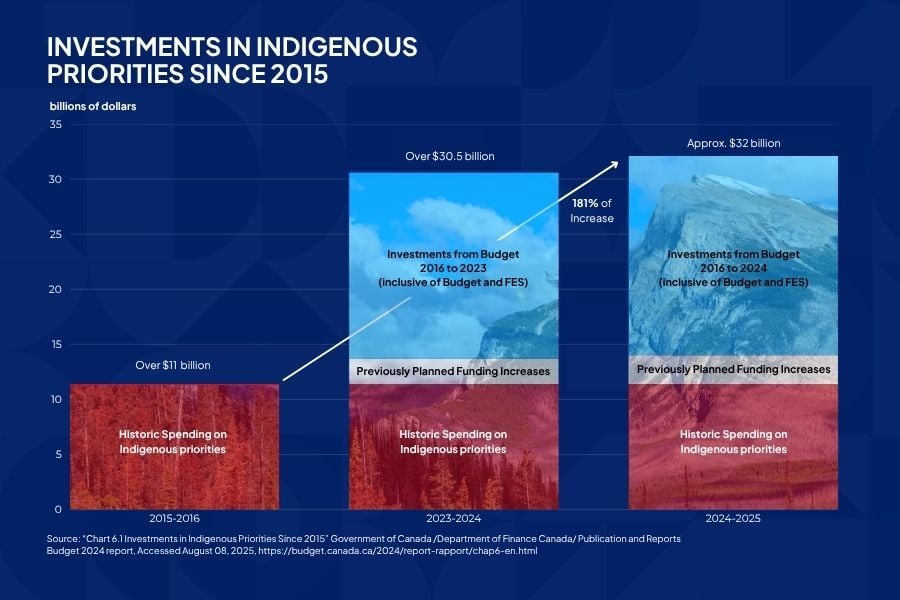 INVESTMENTS IN INDIGENOUS PRIORITIES SINCE 2015

billions of dollars

35
30
25
20
15
10
5
0

Over $11 billion

Historic Spending on Indigenous priorities

2015-2016

Over $30.5 billion

Investments from Budget 2016 to 2023 (inclusive of Budget and FES)

Previously Planned Funding Increases

Historic Spending on Indigenous priorities

2023-2024

181% of Increase

Approx. $32 billion

Investments from Budget 2016 to 2024 (inclusive of Budget and FES)

Previously Planned Funding Increases

Historic Spending on Indigenous priorities

2024-2025

Source: "Chart 6.1 Investments in Indigenous Priorities Since 2015" Government of Canada /Department of Finance Canada/ Publication and Reports Budget 2024 report, Accessed August 08, 2025, https://budget.canada.ca/2024/report-rapport/chap6-en.html